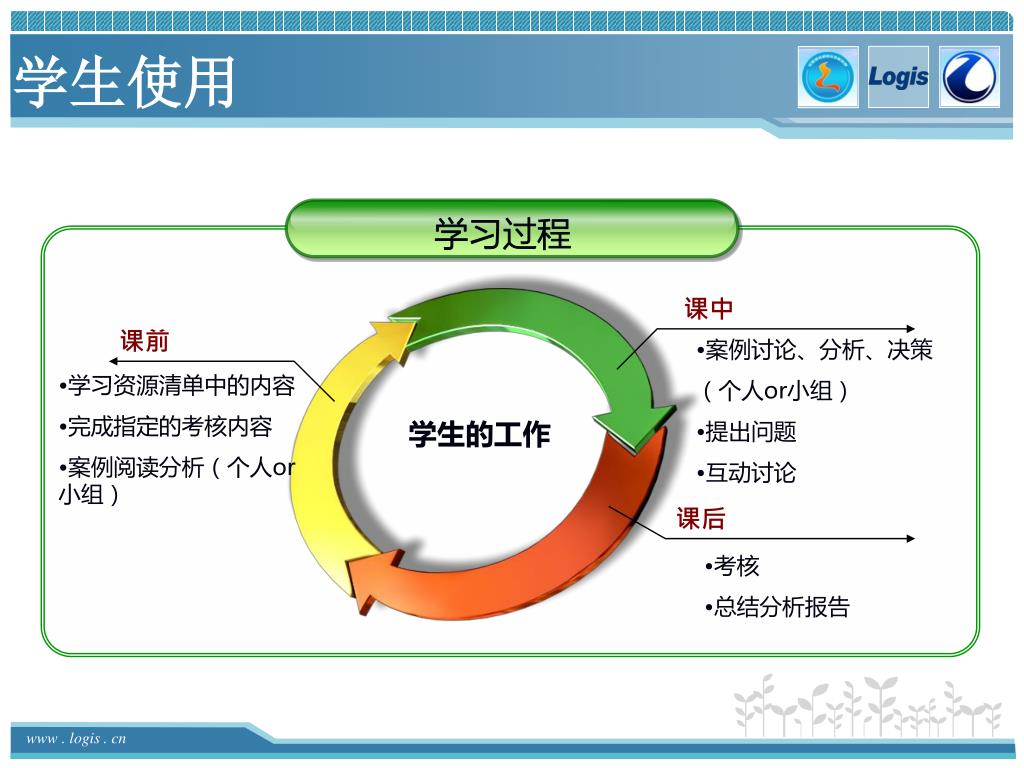 学生使用

Logis

学习过程

课前

•学习资源清单中的内容

•完成指定的考核内容

•案例阅读分析（个人or小组）

学生的工作

课中

•案例讨论、分析、决策（个人or小组）

•提出问题

•互动讨论

课后

•考核

•总结分析报告

www . logis . cn